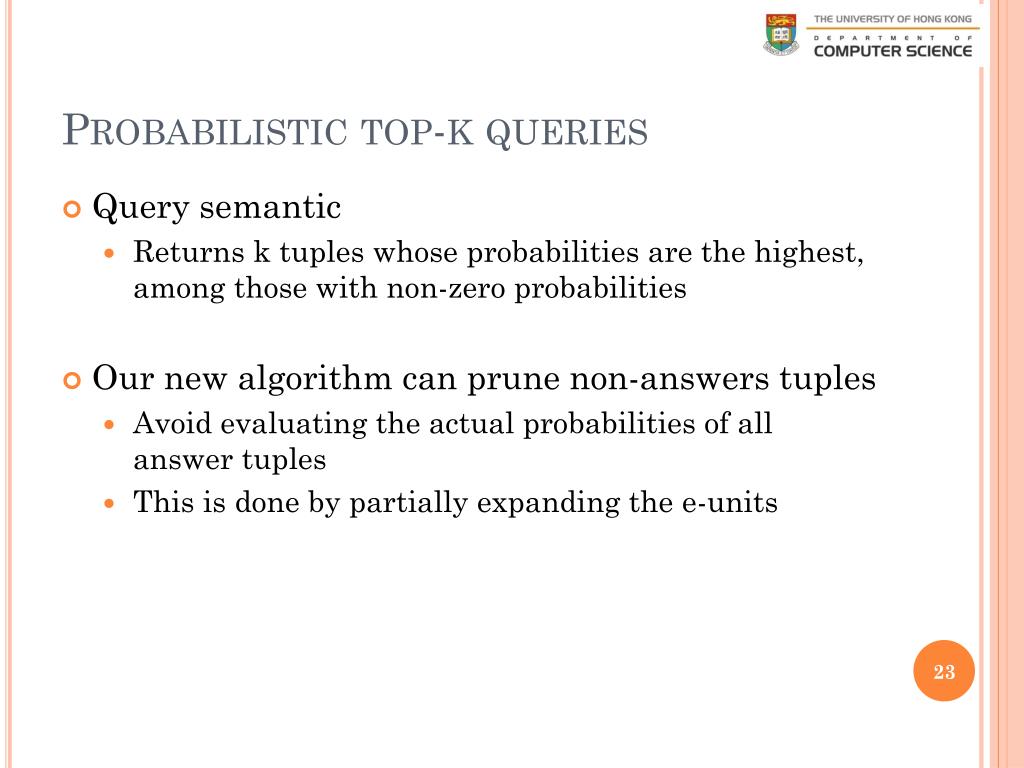 THE UNIVERSITY OF HONG KONG
DEPARTMENT OF
COMPUTER SCIENCE

PROBABILISTIC TOP-K QUERIES

Query semantic
Returns k tuples whose probabilities are the highest, among those with non-zero probabilities

Our new algorithm can prune non-answers tuples
Avoid evaluating the actual probabilities of all answer tuples
This is done by partially expanding the e-units

23